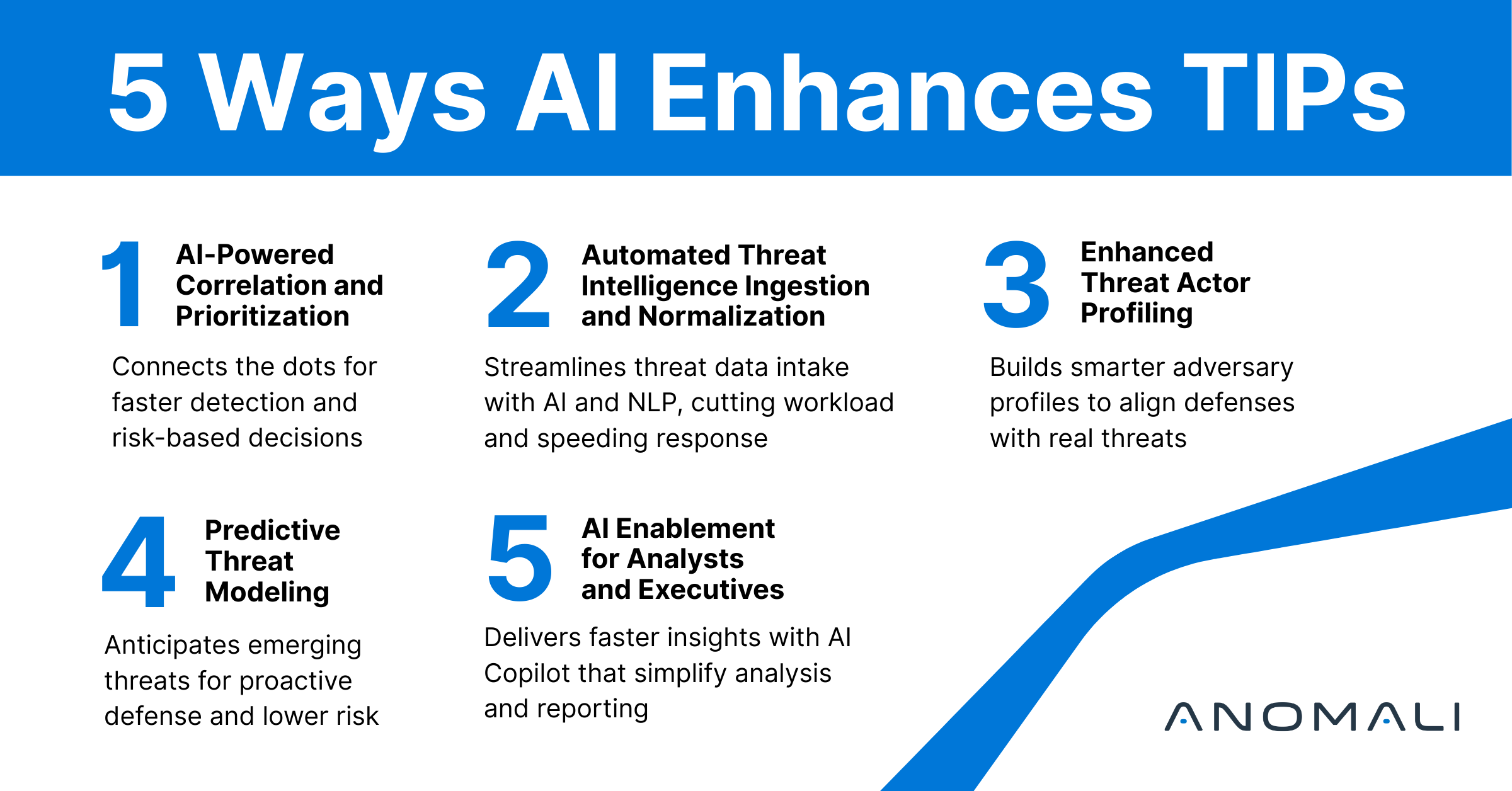 5 Ways AI Enhances TIPs

1 AI-Powered Correlation and Prioritization

Connects the dots for faster detection and risk-based decisions

2 Automated Threat Intelligence Ingestion and Normalization

Streamlines threat data intake with AI and NLP, cutting workload and speeding response

3 Enhanced Threat Actor Profiling

Builds smarter adversary profiles to align defenses with real threats

4 Predictive Threat Modeling

Anticipates emerging threats for proactive defense and lower risk

5 AI Enablement for Analysts and Executives

Delivers faster insights with AI Copilot that simplify analysis and reporting

ANOMALI